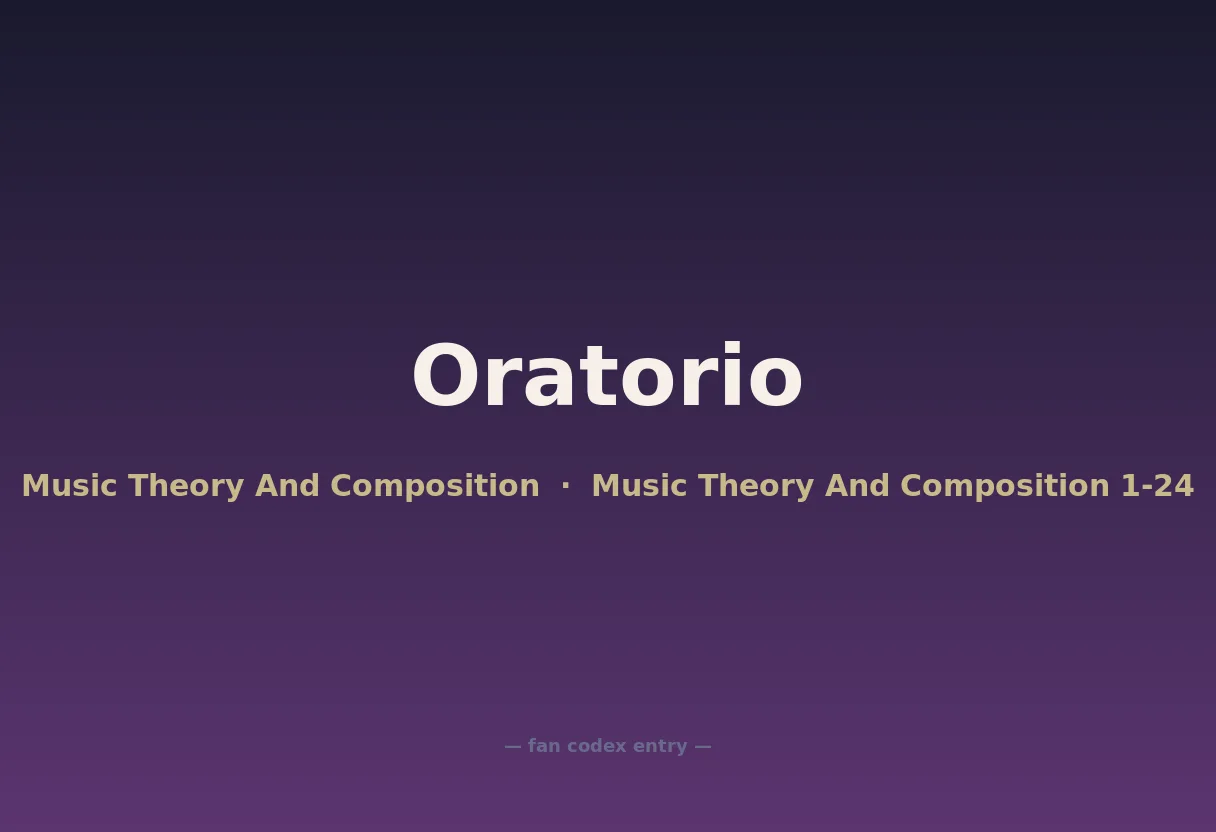 Oratorio

Music Theory And Composition · Music Theory And Composition 1-24

— fan codex entry —